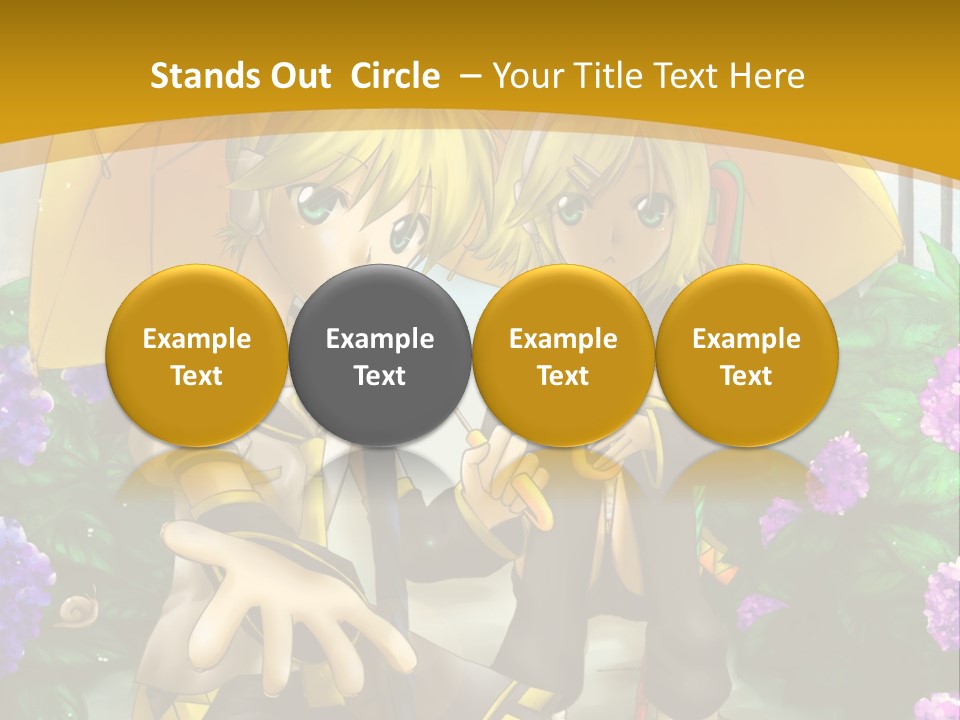 Stands Out Circle – Your Title Text Here

Example Text

Example Text

Example Text

Example Text